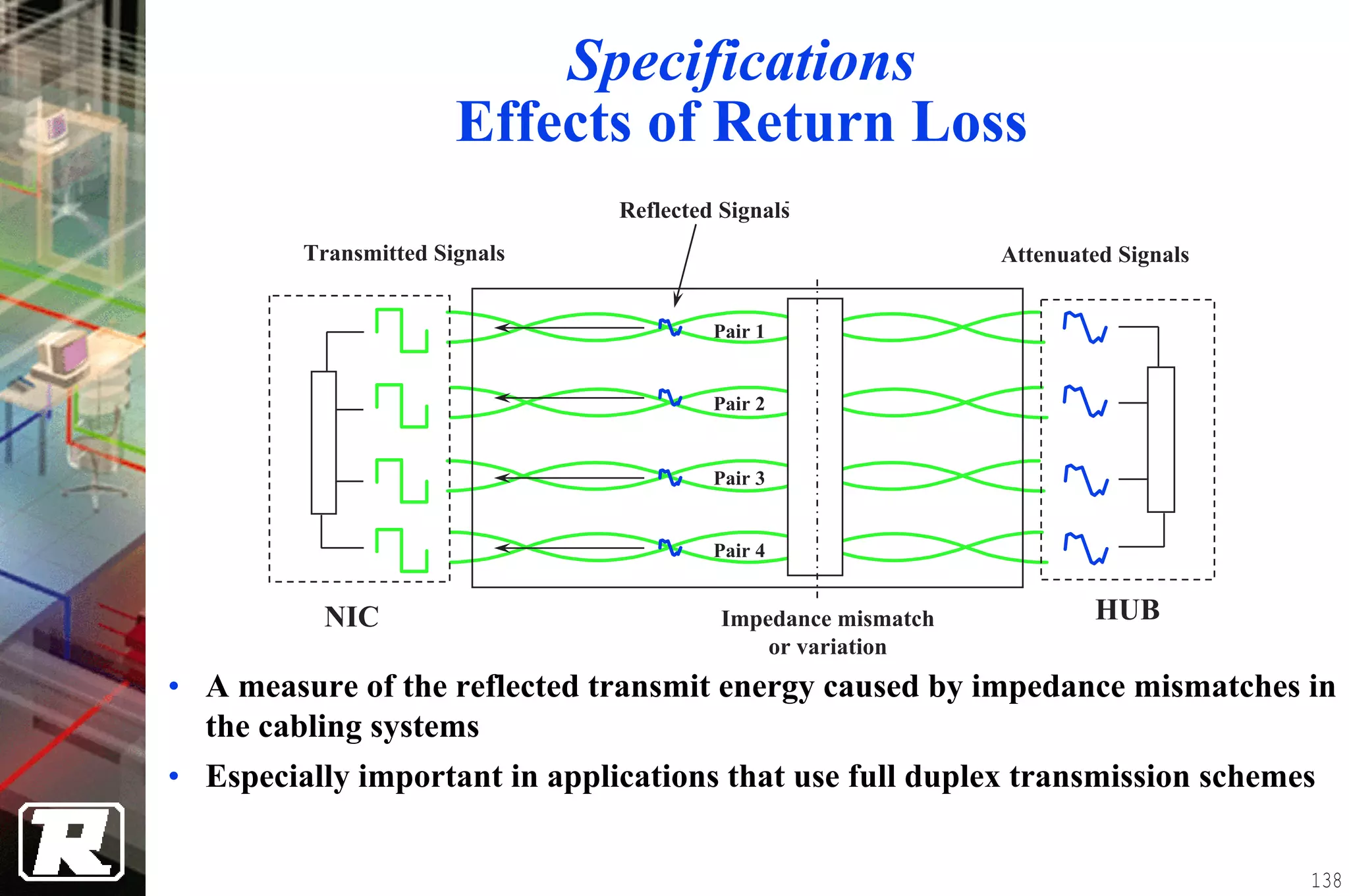 Specifications
Effects of Return Loss

Reflected Signals

Transmitted Signals

Attenuated Signals

Pair 1

Pair 2

Pair 3

Pair 4

NIC

Impedance mismatch or variation

HUB

• A measure of the reflected transmit energy caused by impedance mismatches in the cabling systems

• Especially important in applications that use full duplex transmission schemes

R

138